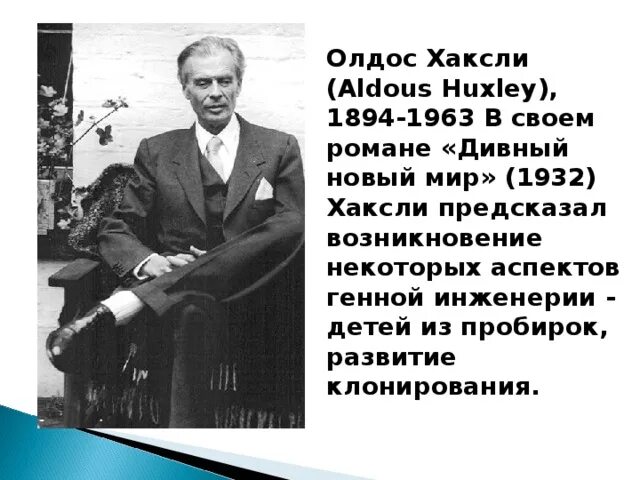 Олдос Хаксли (Aldous Huxley), 1894-1963 В своем романе «Дивный новый мир» (1932) Хаксли предсказал возникновение некоторых аспектов генной инженерии - детей из пробирок, развитие клонирования.